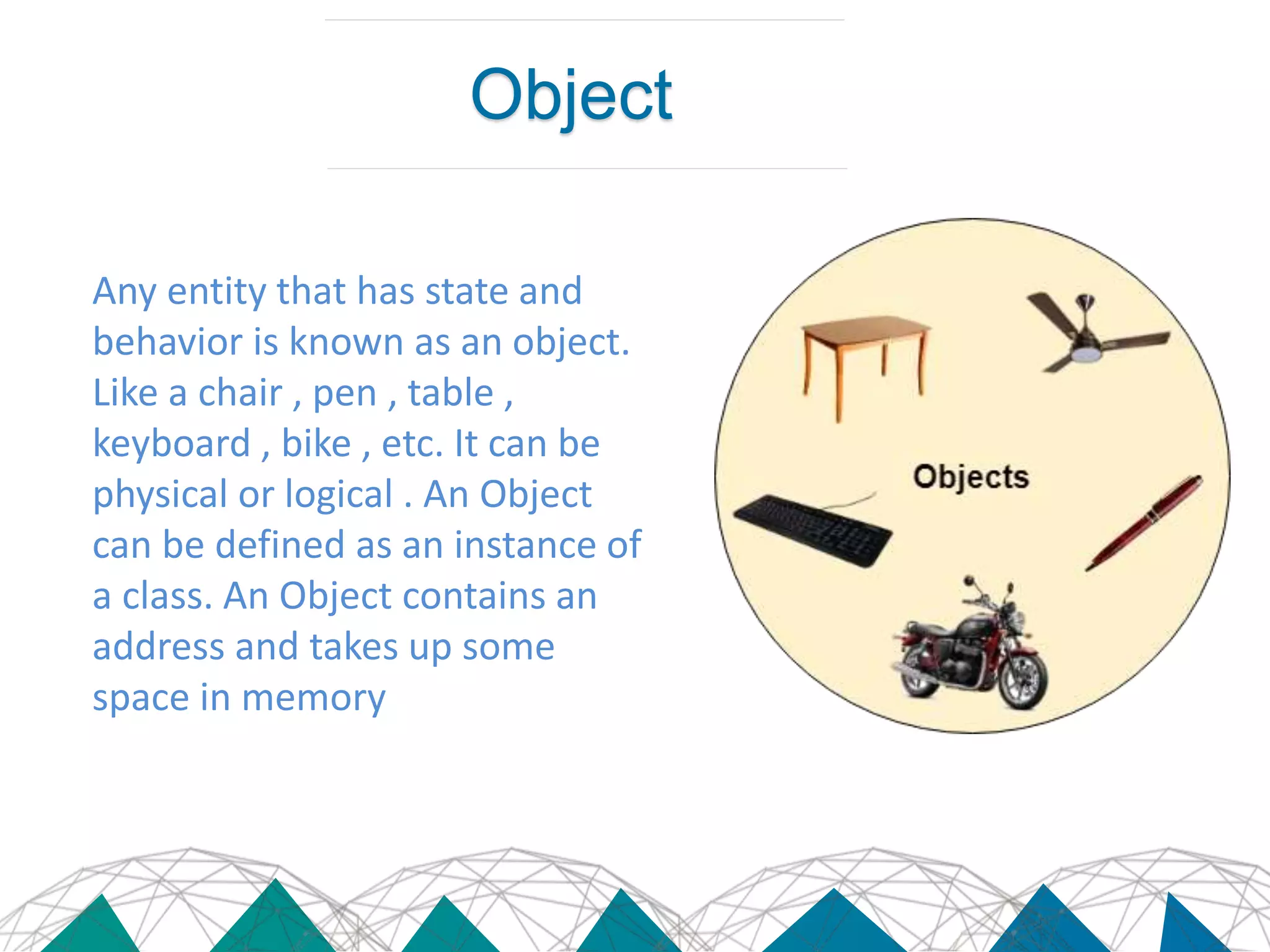 Object

Any entity that has state and behavior is known as an object. Like a chair , pen , table , keyboard , bike , etc. It can be physical or logical . An Object can be defined as an instance of a class. An Object contains an address and takes up some space in memory

Objects